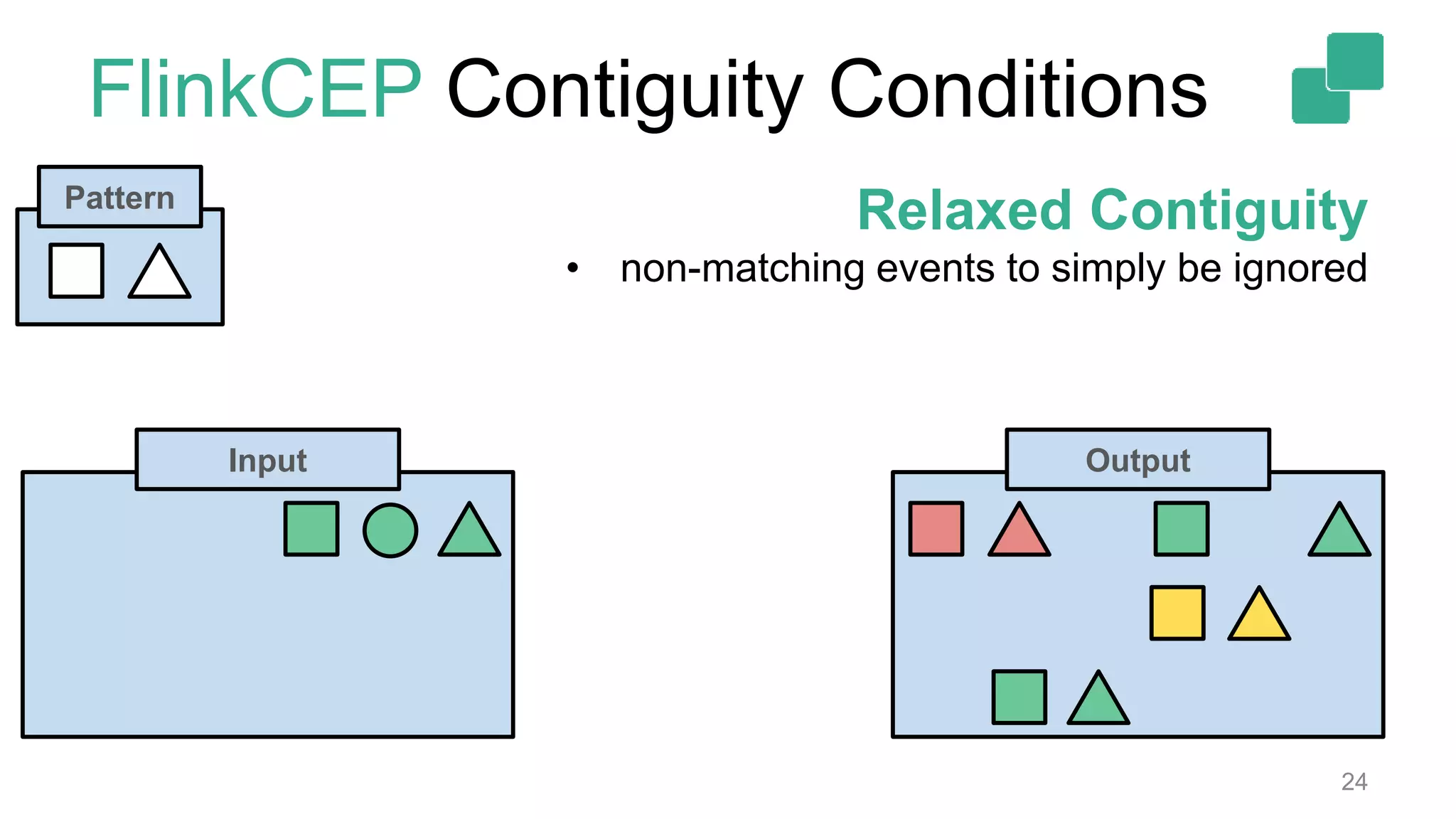 FlinkCEP Contiguity Conditions

Pattern

Relaxed Contiguity

• non-matching events to simply be ignored

Input

Output

24